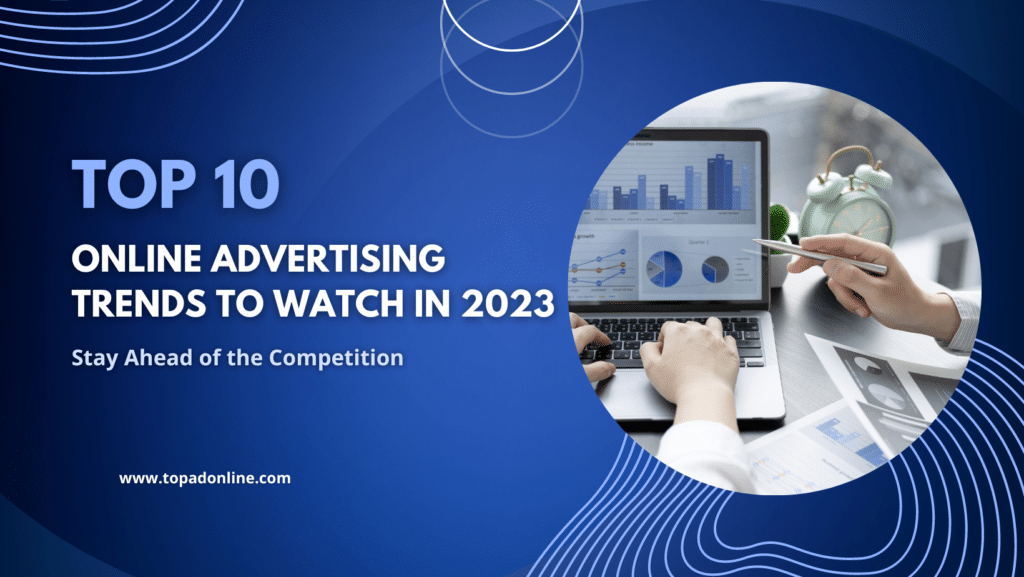 TOP 10

ONLINE ADVERTISING TRENDS TO WATCH IN 2023

Stay Ahead of the Competition

www.topadonline.com